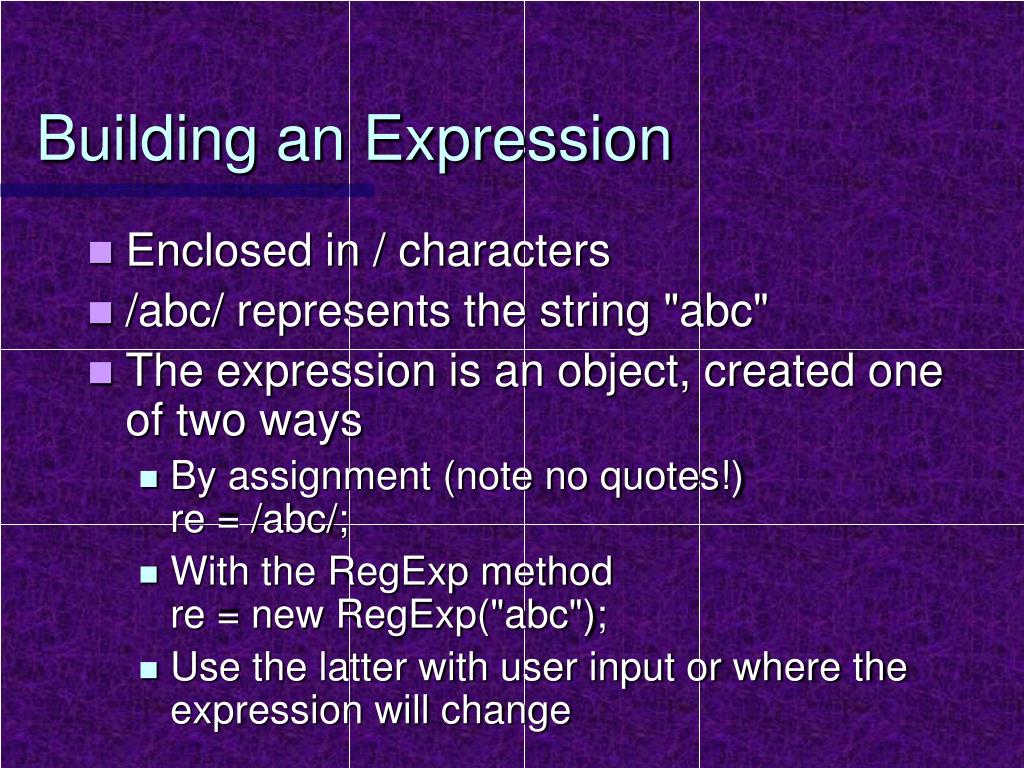 Building an Expression

Enclosed in / characters

/abc/ represents the string "abc"

The expression is an object, created one of two ways

By assignment (note no quotes!)
re = /abc/;

With the RegExp method
re = new RegExp("abc");

Use the latter with user input or where the expression will change